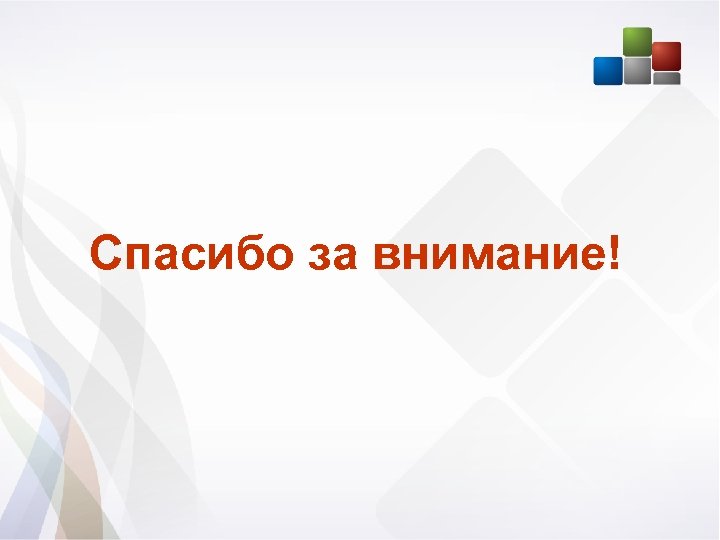 Спасибо за внимание!